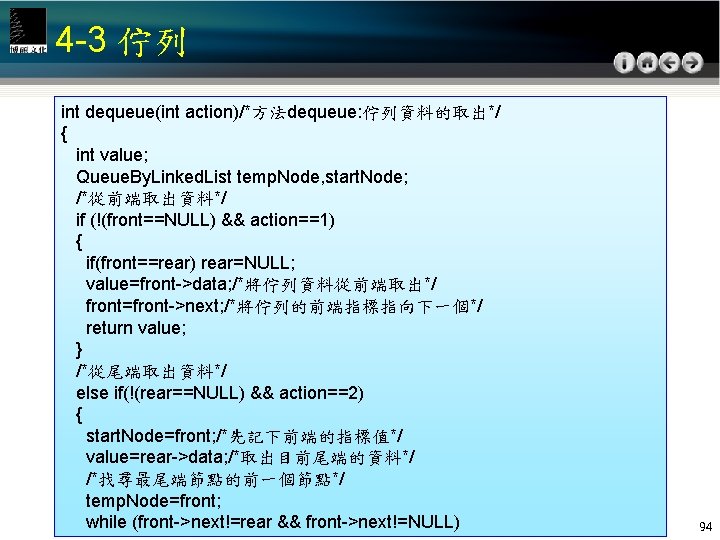 博碩文化

4-3 佇列

int dequeue(int action)/*方法dequeue:佇列資料的取出*/
{
int value;
QueueByLinkedList tempNode,startNode;
/*從前端取出資料*/
if (!(front==NULL) && action==1)
{
if(front==rear) rear=NULL;
value=front->data;/*將佇列資料從前端取出*/
front=front->next;/*將佇列的前端指標指向下一個*/
return value;
}
/*從尾端取出資料*/
else if(!(rear==NULL) && action==2)
{
startNode=front;/*先記下前端的指標值*/
value=rear->data;/*取出目前尾端的資料*/
/*找尋最尾端節點的前一個節點*/
tempNode=front;
while (front->next!=rear && front->next!=NULL)

94